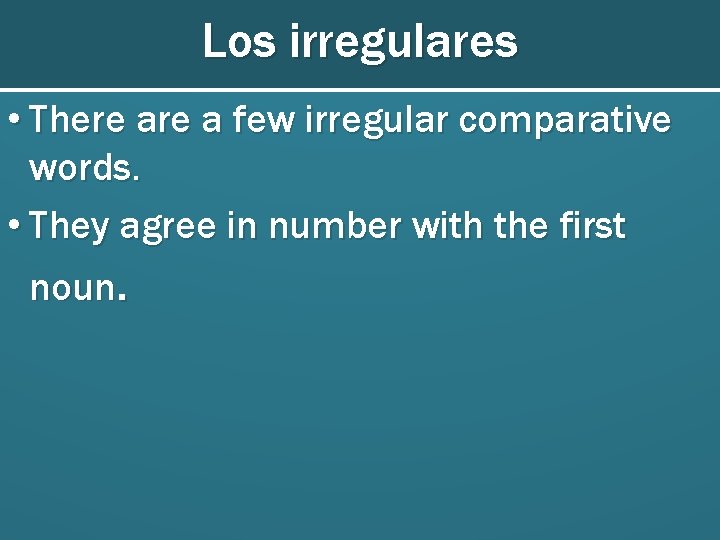 Los irregulares

• There are a few irregular comparative words.

• They agree in number with the first noun.